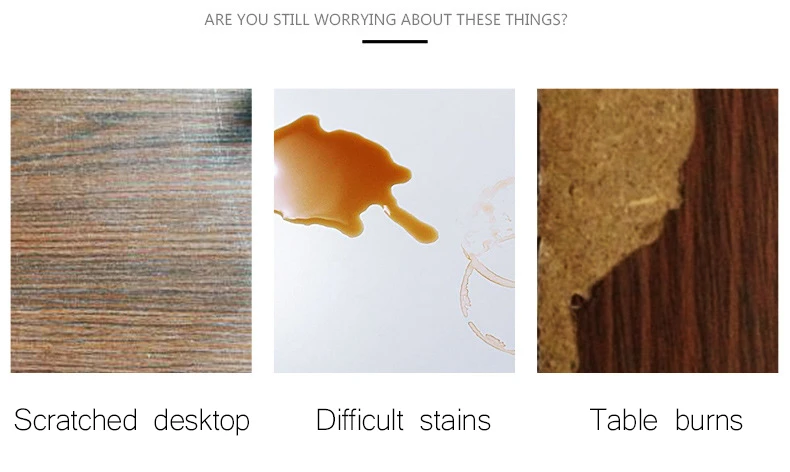 ARE YOU STILL WORRYING ABOUT THESE THINGS?

Scratched desktop

Difficult stains

Table burns